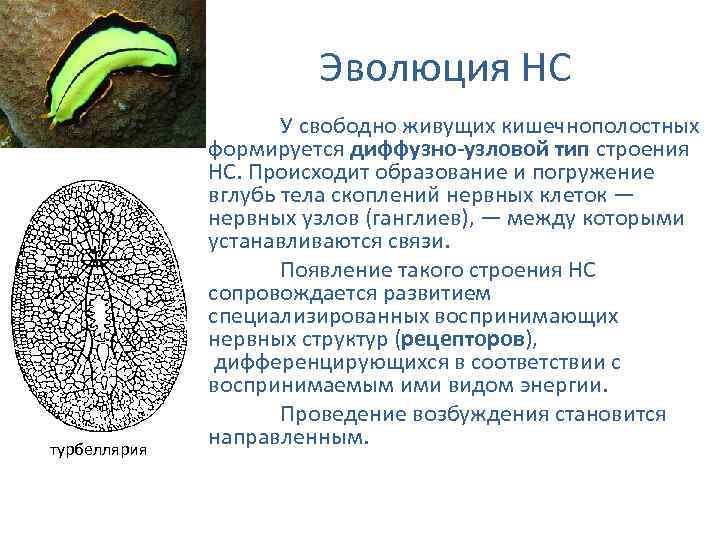 Эволюция НС

У свободно живущих кишечнополостных формируется диффузно-узловой тип строения НС. Происходит образование и погружение вглубь тела скоплений нервных клеток — нервных узлов (ганглиев), — между которыми устанавливаются связи.

Появление такого строения НС сопровождается развитием специализированных воспринимающих нервных структур (рецепторов), дифференцирующихся в соответствии с воспринимаемым ими видом энергии.

Проведение возбуждения становится направленным.

турбеллярия